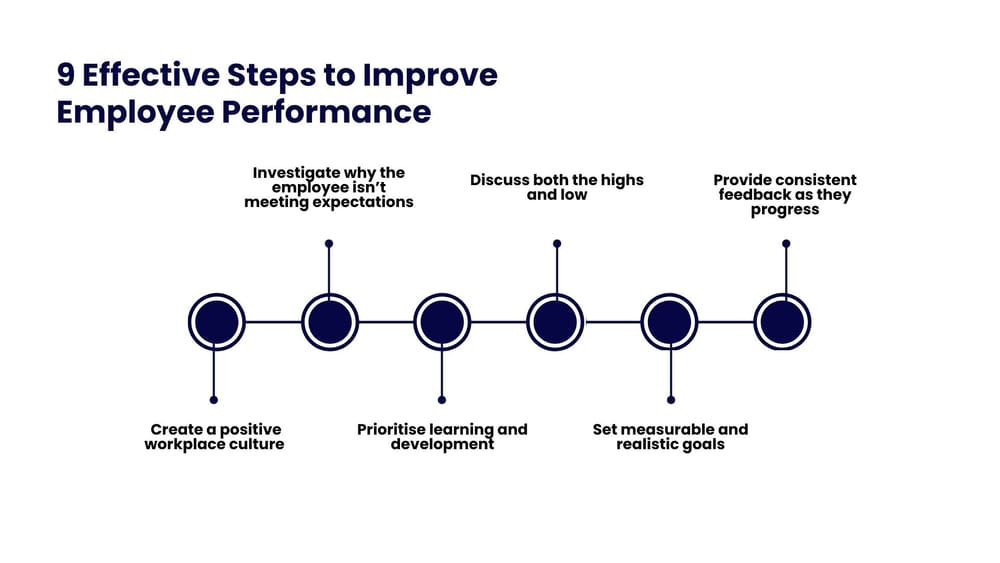 9 Effective Steps to Improve Employee Performance

Investigate why the employee isn't meeting expectations

Discuss both the highs and low

Provide consistent feedback as they progress

Create a positive workplace culture

Prioritise learning and development

Set measurable and realistic goals